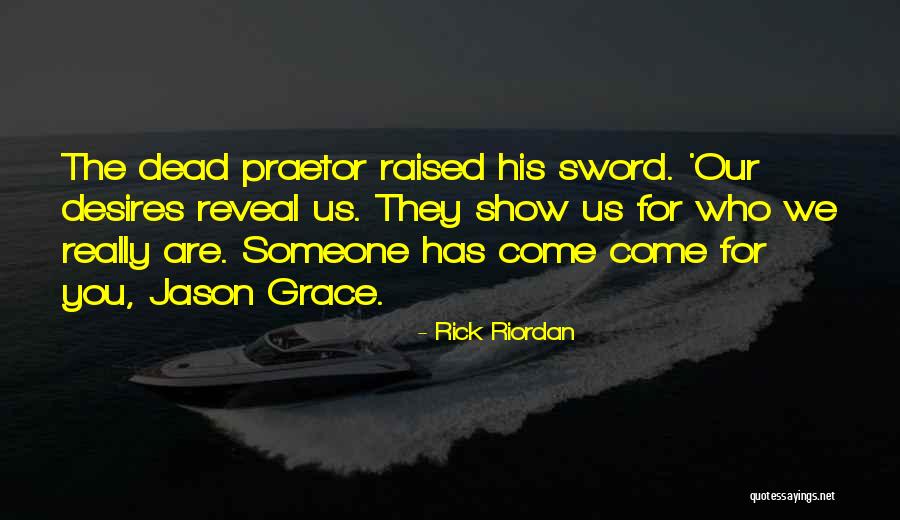 The dead praetor raised his sword. 'Our desires reveal us. They show us for who we really are. Someone has come come for you, Jason Grace.

- Rick Riordan

quotessayings.net